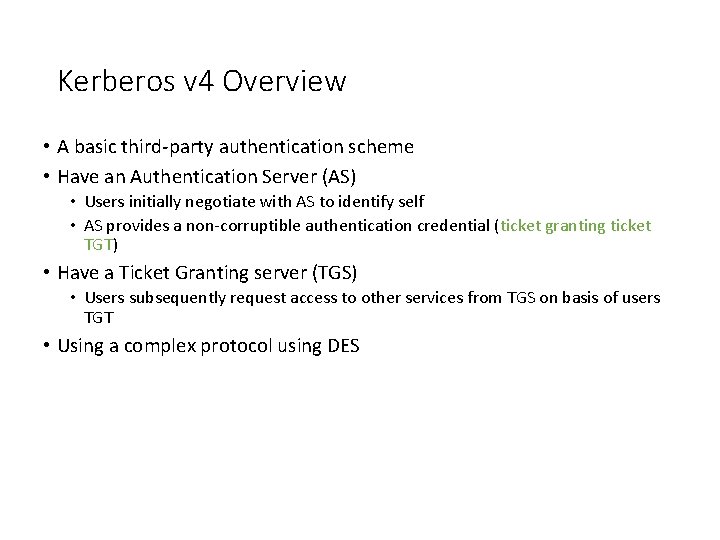 Kerberos v4 Overview

• A basic third-party authentication scheme
• Have an Authentication Server (AS)
  • Users initially negotiate with AS to identify self
  • AS provides a non-corruptible authentication credential (ticket granting ticket TGT)
• Have a Ticket Granting server (TGS)
  • Users subsequently request access to other services from TGS on basis of users TGT
• Using a complex protocol using DES